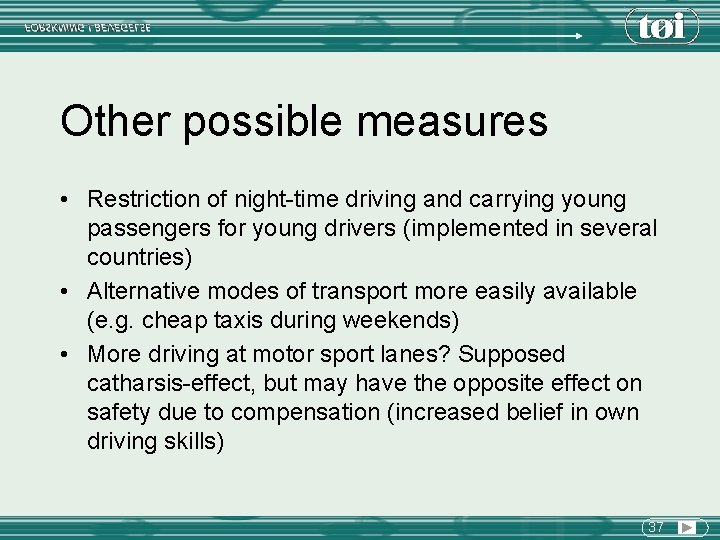 FORSKNING I BEVEGELSE

tøi

Other possible measures

• Restriction of night-time driving and carrying young passengers for young drivers (implemented in several countries)
• Alternative modes of transport more easily available (e.g. cheap taxis during weekends)
• More driving at motor sport lanes? Supposed catharsis-effect, but may have the opposite effect on safety due to compensation (increased belief in own driving skills)

37